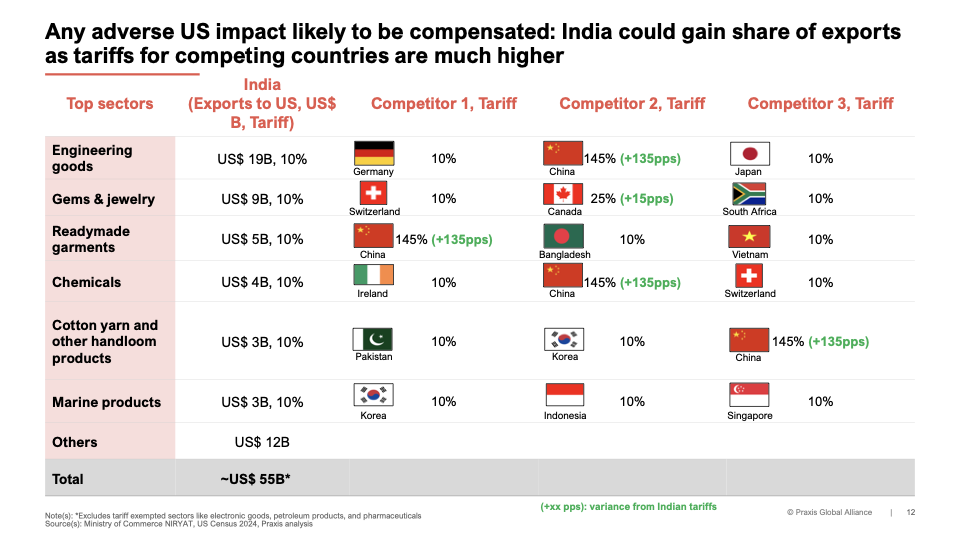 Any adverse US impact likely to be compensated: India could gain share of exports as tariffs for competing countries are much higher

| Top sectors | India (Exports to US, US$ B, Tariff) | Competitor 1, Tariff | Competitor 2, Tariff | Competitor 3, Tariff |
|---|---|---|---|---|
| Engineering goods | US$ 19B, 10% | Germany 10% | China 145% (+135pps) | Japan 10% |
| Gems & jewelry | US$ 9B, 10% | Switzerland 10% | Canada 25% (+15pps) | South Africa 10% |
| Readymade garments | US$ 5B, 10% | China 145% (+135pps) | Bangladesh 10% | Vietnam 10% |
| Chemicals | US$ 4B, 10% | Ireland 10% | China 145% (+135pps) | Switzerland 10% |
| Cotton yarn and other handloom products | US$ 3B, 10% | Pakistan 10% | Korea 10% | China 145% (+135pps) |
| Marine products | US$ 3B, 10% | Korea 10% | Indonesia 10% | Singapore 10% |
| Others | US$ 12B | | | |
| Total | ~US$ 55B* | | | |

(+xx pps): variance from Indian tariffs

Note(s): *Excludes tariff exempted sectors like electronic goods, petroleum products, and pharmaceuticals
Source(s): Ministry of Commerce NIRYAT, US Census 2024, Praxis analysis

© Praxis Global Alliance | 12